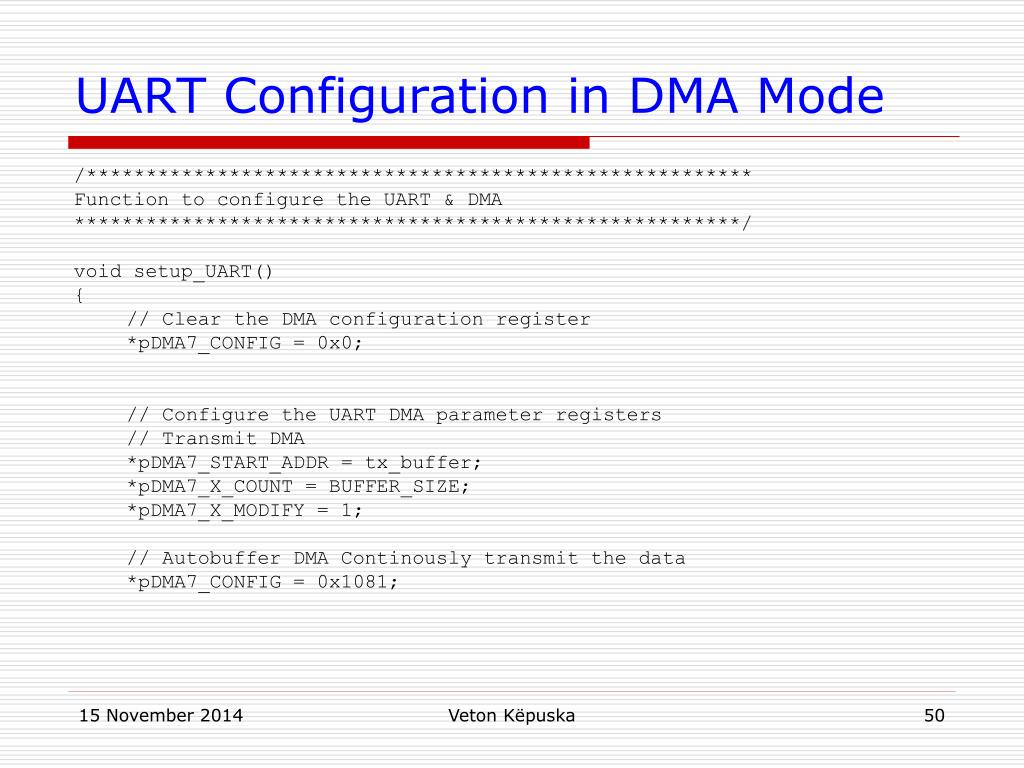 UART Configuration in DMA Mode

/********************************************************
Function to configure the UART & DMA
********************************************************/

void setup_UART()
{
// Clear the DMA configuration register
*pDMA7_CONFIG = 0x0;

// Configure the UART DMA parameter registers
// Transmit DMA
*pDMA7_START_ADDR = tx_buffer;
*pDMA7_X_COUNT = BUFFER_SIZE;
*pDMA7_X_MODIFY = 1;

// Autobuffer DMA Continously transmit the data
*pDMA7_CONFIG = 0x1081;

15 November 2014

Veton Këpuska

50